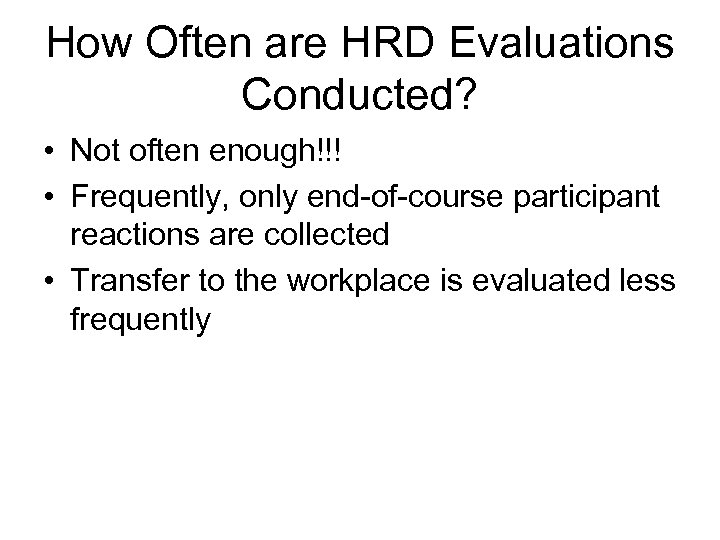 How Often are HRD Evaluations Conducted?

• Not often enough!!!
• Frequently, only end-of-course participant reactions are collected
• Transfer to the workplace is evaluated less frequently